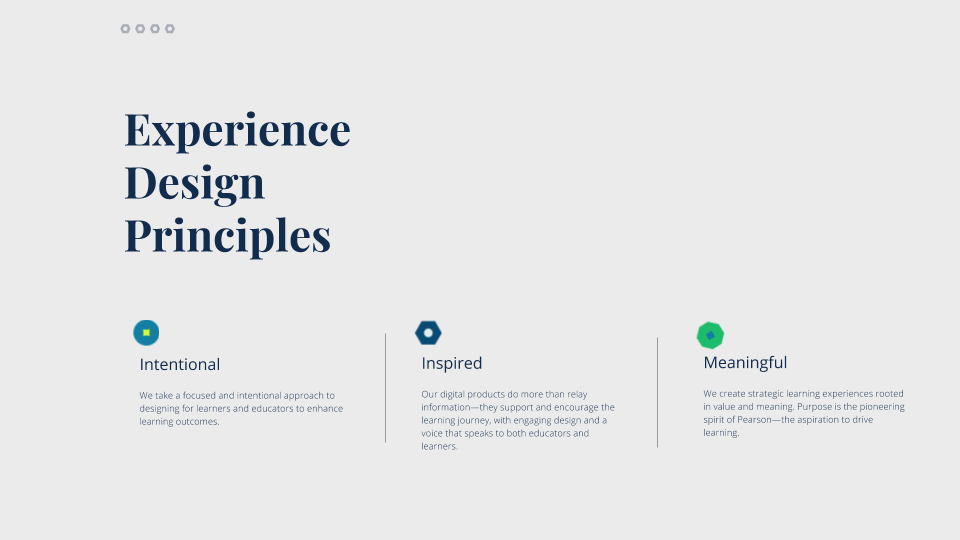 Experience Design Principles

Intentional

We take a focused and intentional approach to designing for learners and educators to enhance learning outcomes.

Inspired

Our digital products do more than relay information—they support and encourage the learning journey, with engaging design and a voice that speaks to both educators and learners.

Meaningful

We create strategic learning experiences rooted in value and meaning. Purpose is the pioneering spirit of Pearson—the aspiration to drive learning.